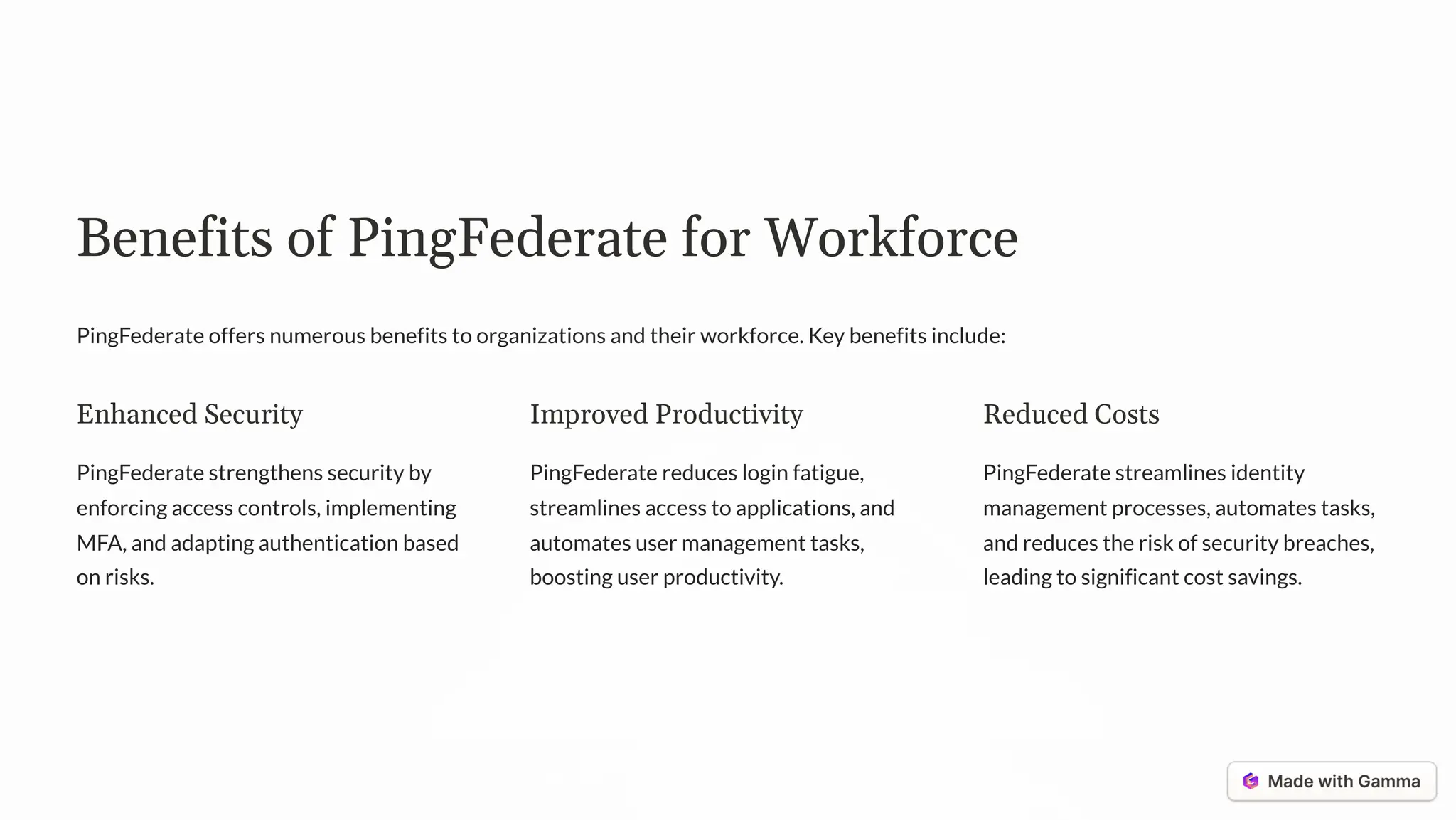 Benefits of PingFederate for Workforce

PingFederate offers numerous benefits to organizations and their workforce. Key benefits include:

Enhanced Security

PingFederate strengthens security by enforcing access controls, implementing MFA, and adapting authentication based on risks.

Improved Productivity

PingFederate reduces login fatigue, streamlines access to applications, and automates user management tasks, boosting user productivity.

Reduced Costs

PingFederate streamlines identity management processes, automates tasks, and reduces the risk of security breaches, leading to significant cost savings.

Made with Gamma